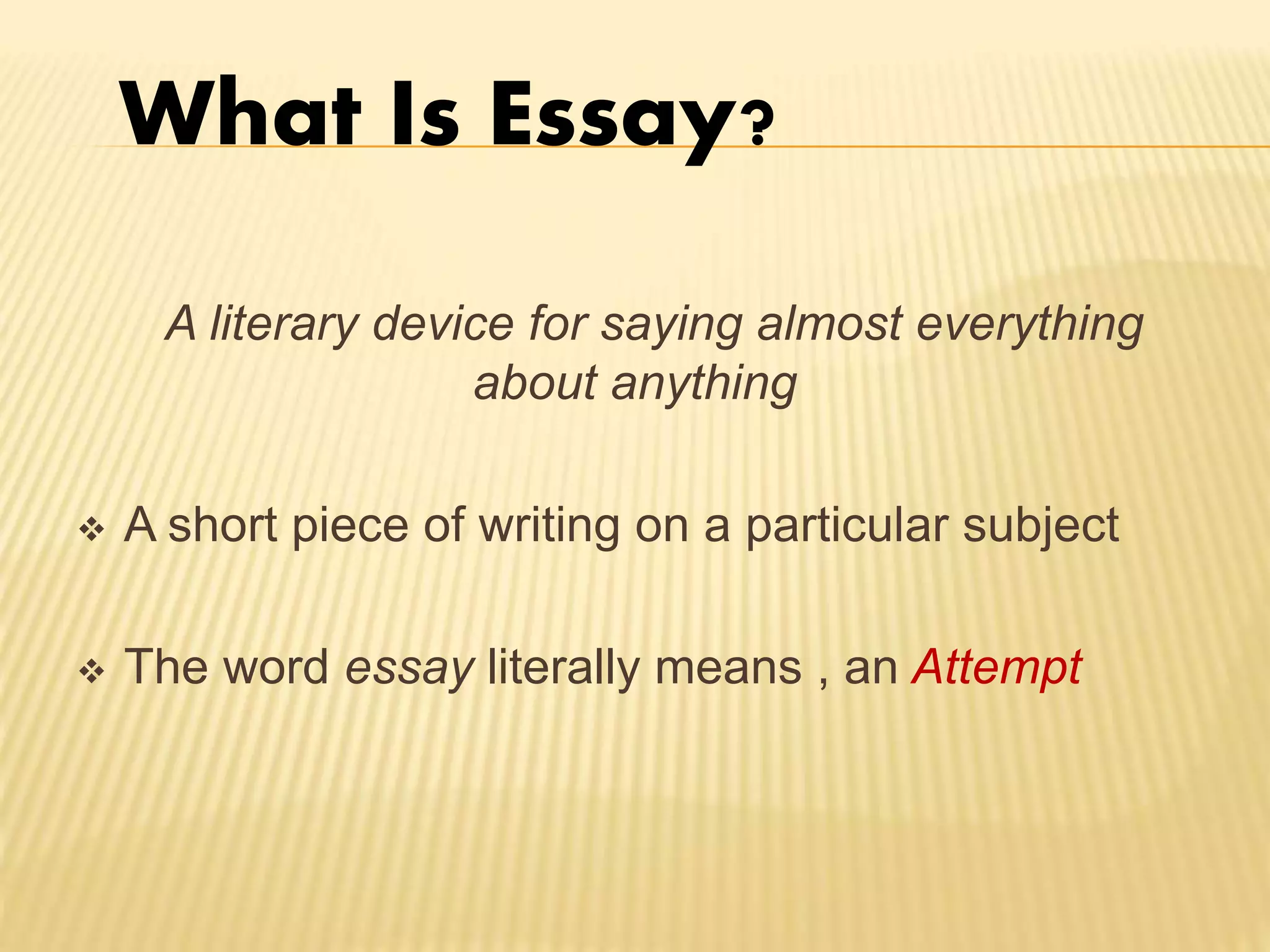 What Is Essay?

A literary device for saying almost everything about anything

❖ A short piece of writing on a particular subject

❖ The word essay literally means , an Attempt